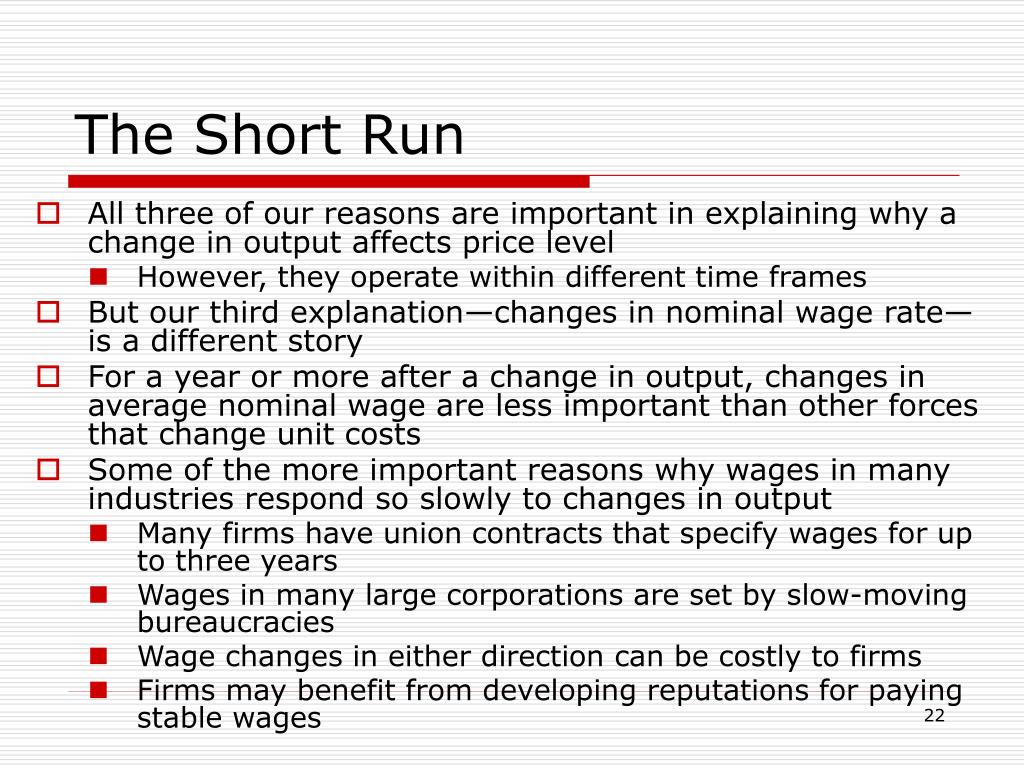 The Short Run

All three of our reasons are important in explaining why a change in output affects price level

However, they operate within different time frames

But our third explanation—changes in nominal wage rate—is a different story

For a year or more after a change in output, changes in average nominal wage are less important than other forces that change unit costs

Some of the more important reasons why wages in many industries respond so slowly to changes in output

Many firms have union contracts that specify wages for up to three years

Wages in many large corporations are set by slow-moving bureaucracies

Wage changes in either direction can be costly to firms

Firms may benefit from developing reputations for paying stable wages

22